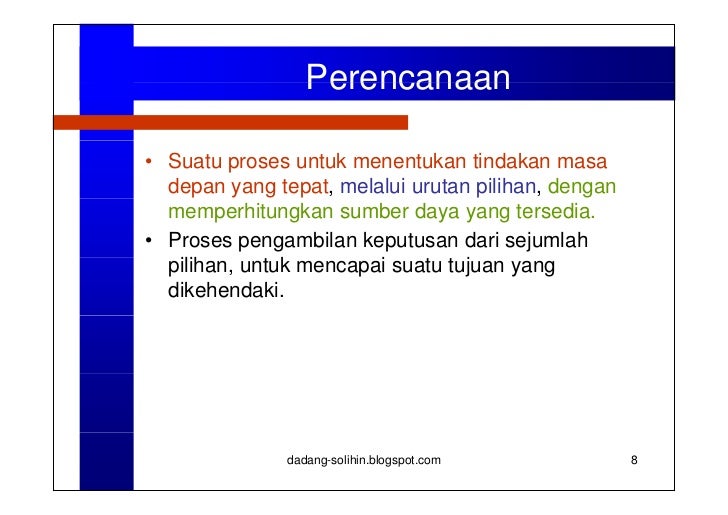 Perencanaan

• Suatu proses untuk menentukan tindakan masa depan yang tepat, melalui urutan pilihan, dengan memperhitungkan sumber daya yang tersedia.
• Proses pengambilan keputusan dari sejumlah pilihan, untuk mencapai suatu tujuan yang dikehendaki.

dadang-solihin.blogspot.com

8